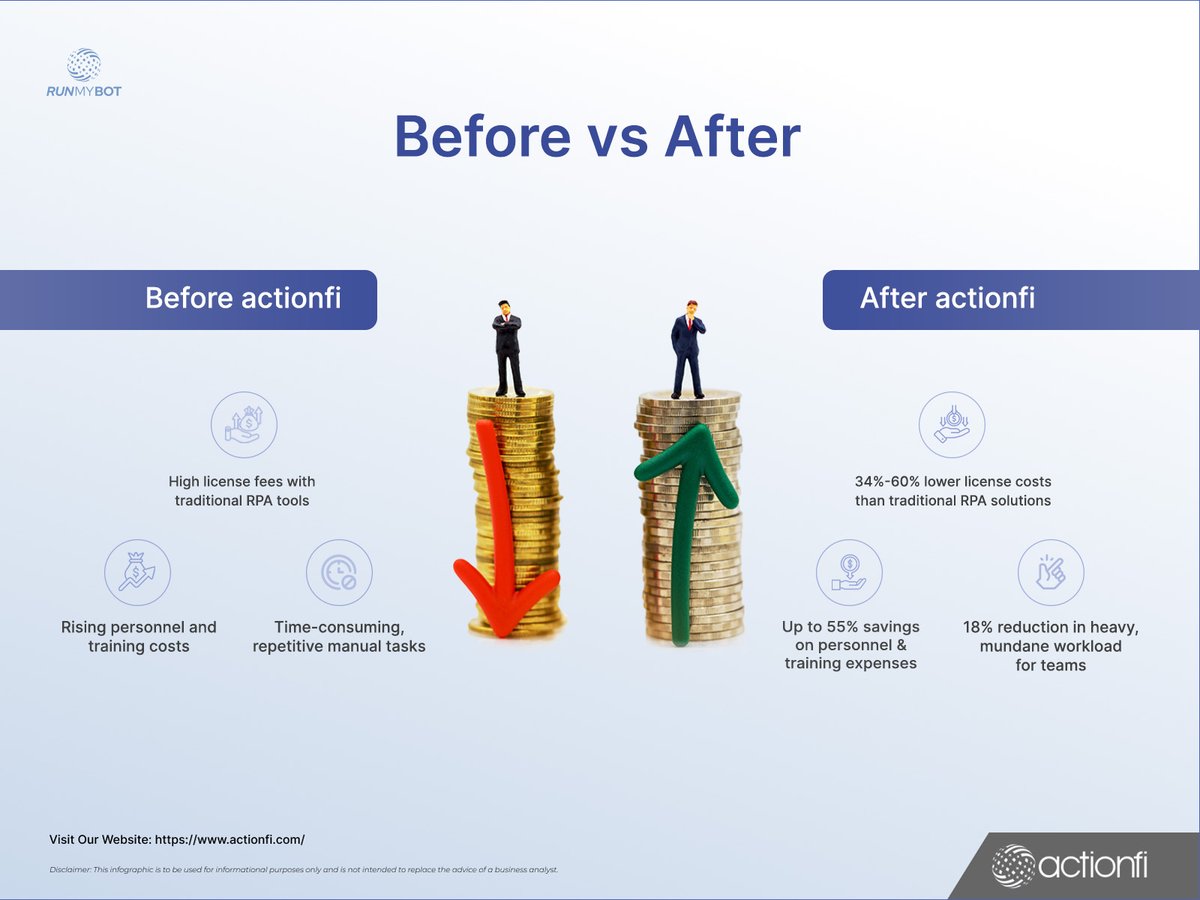 RUNMYBOT

Before vs After

Before actionfi

High license fees with traditional RPA tools

Rising personnel and training costs

Time-consuming, repetitive manual tasks

After actionfi

34%-60% lower license costs than traditional RPA solutions

Up to 55% savings on personnel & training expenses

18% reduction in heavy, mundane workload for teams

Visit Our Website: https://www.actionfi.com/

Disclaimer: This infographic is to be used for informational purposes only and is not intended to replace the advice of a business analyst.

actionfi